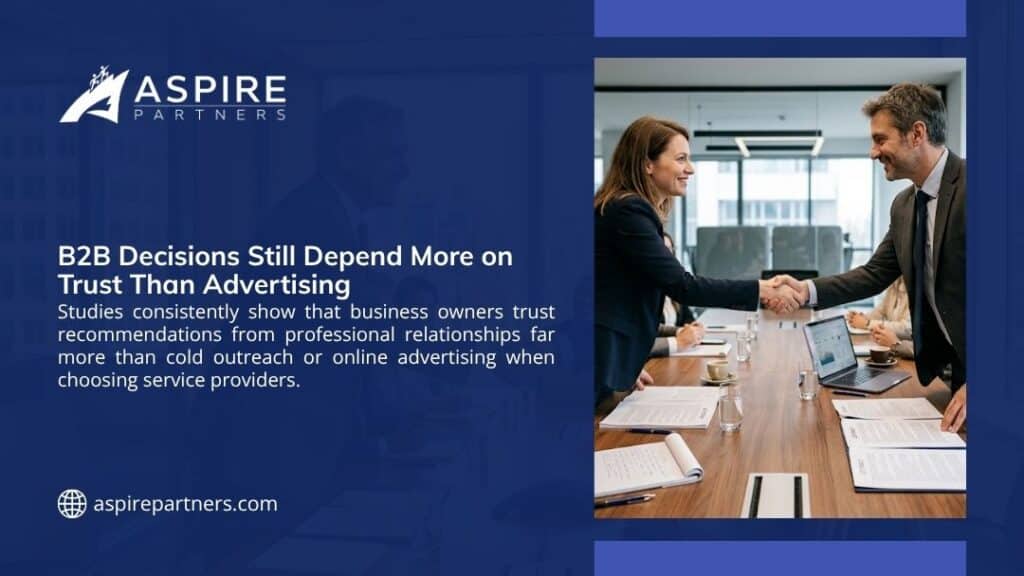 ASPIRE
PARTNERS

B2B Decisions Still Depend More on Trust Than Advertising

Studies consistently show that business owners trust recommendations from professional relationships far more than cold outreach or online advertising when choosing service providers.

aspirepartners.com